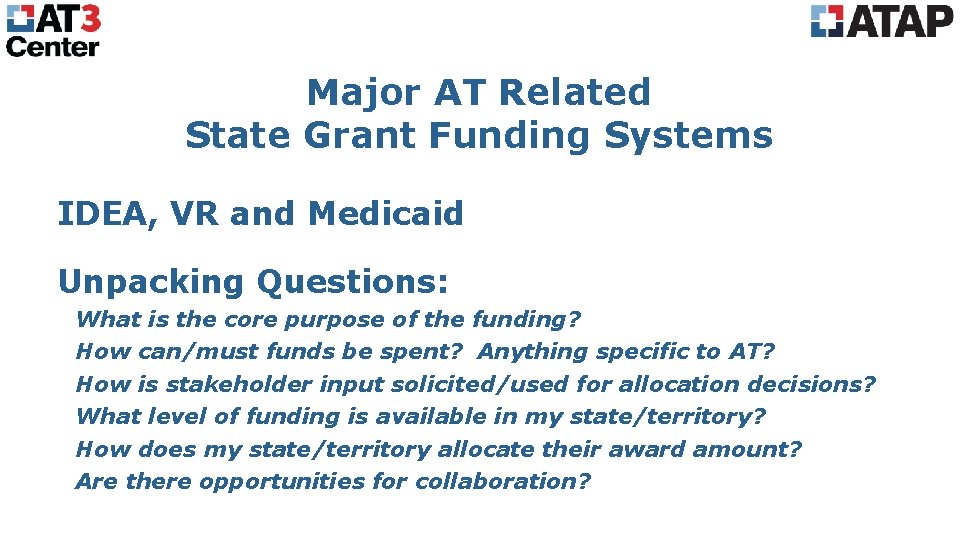 AT3 Center

ATAP

Major AT Related State Grant Funding Systems

IDEA, VR and Medicaid

Unpacking Questions:
What is the core purpose of the funding?
How can/must funds be spent? Anything specific to AT?
How is stakeholder input solicited/used for allocation decisions?
What level of funding is available in my state/territory?
How does my state/territory allocate their award amount?
Are there opportunities for collaboration?